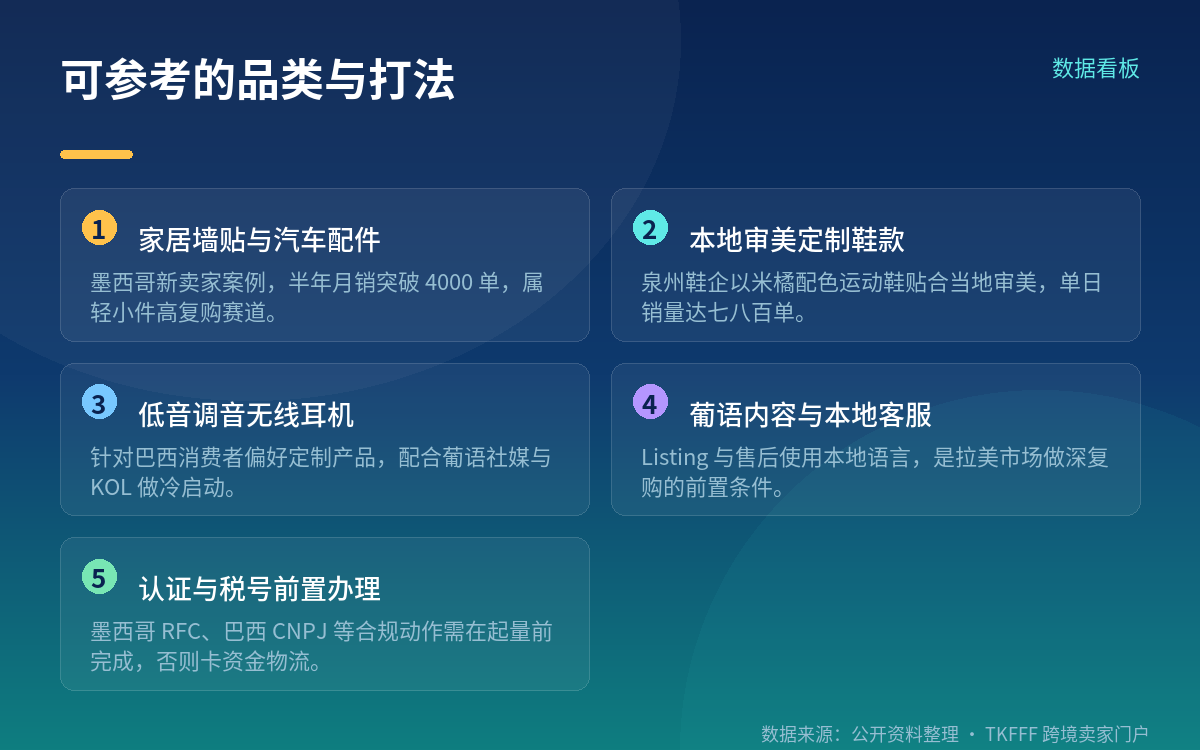 可参考的品类与打法

数据看板

1 家居墙贴与汽车配件

墨西哥新卖家案例，半年月销突破 4000 单，属轻小件高复购赛道。

2 本地审美定制鞋款

泉州鞋企以米橘配色运动鞋贴合当地审美，单日销量达七八百单。

3 低音调音无线耳机

针对巴西消费者偏好定制产品，配合葡语社媒与 KOL 做冷启动。

4 葡语内容与本地客服

Listing 与售后使用本地语言，是拉美市场做深复购的前置条件。

5 认证与税号前置办理

墨西哥 RFC、巴西 CNPJ 等合规动作需在起量前完成，否则卡资金物流。

数据来源：公开资料整理 · TKFFF 跨境卖家门户